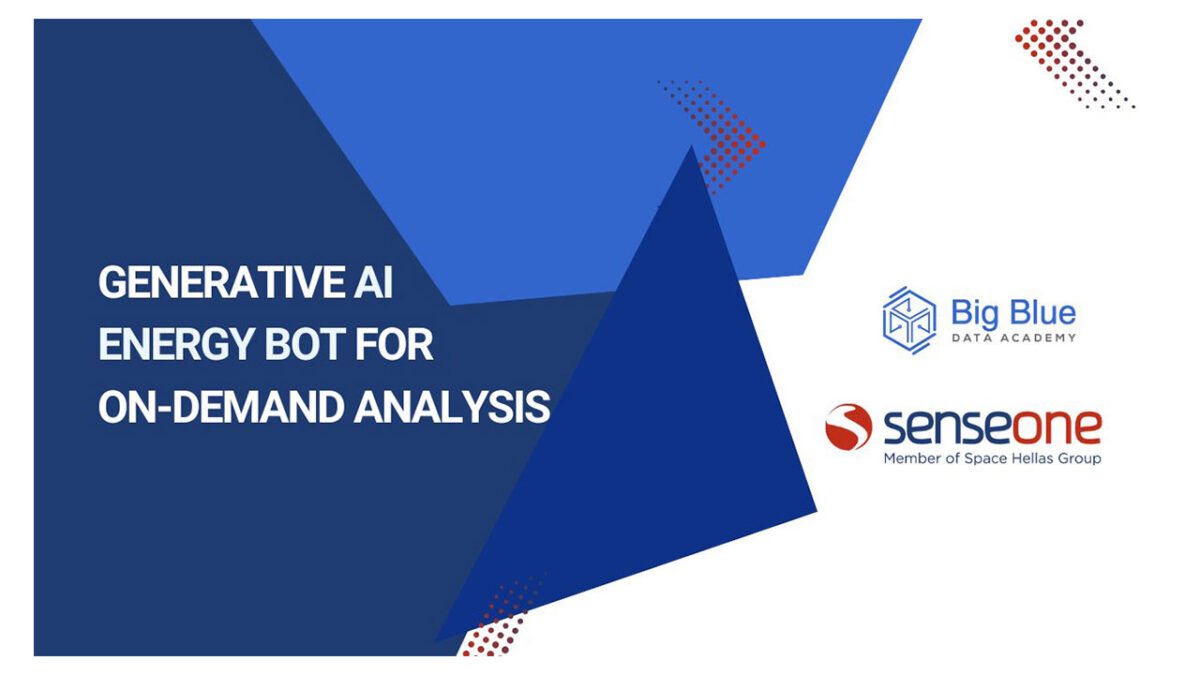 GENERATIVE AI
ENERGY BOT FOR
ON-DEMAND ANALYSIS

Big Blue
DATA ACADEMY

senseone
Member of Space Hellas Group